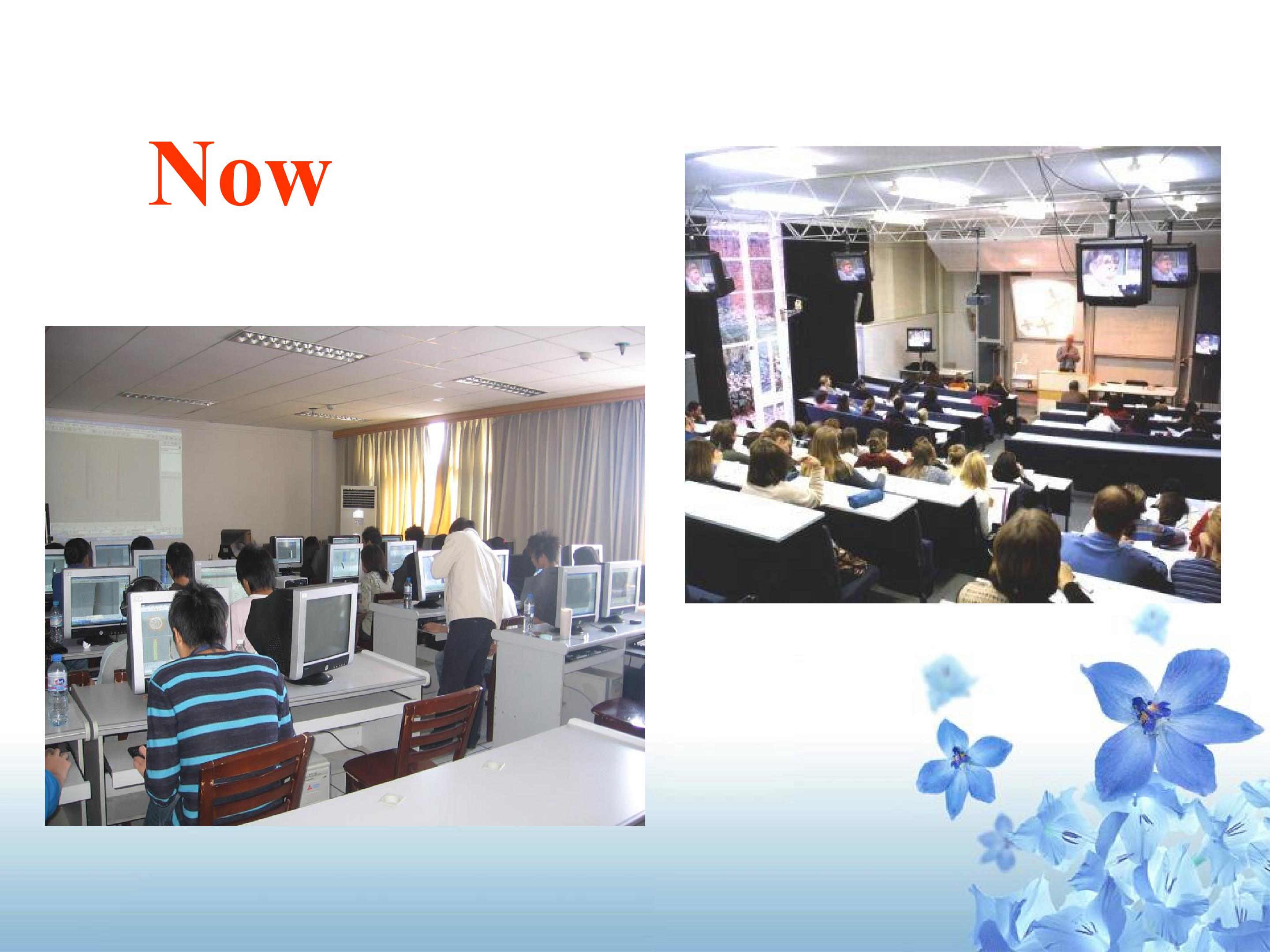 Now